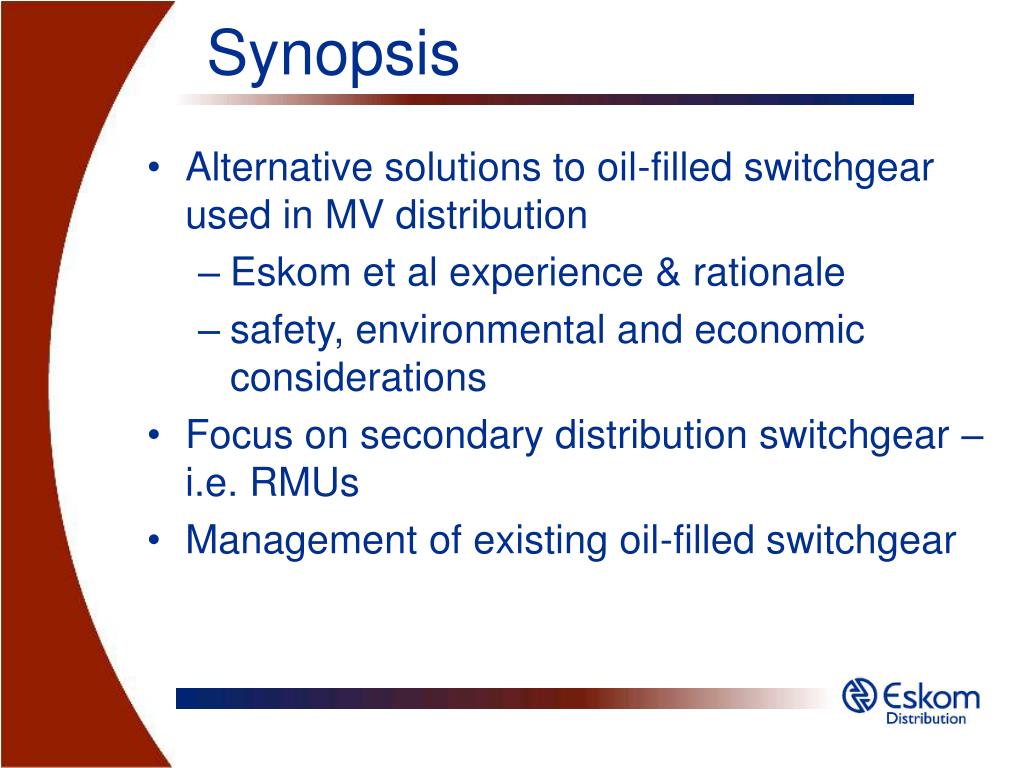 Synopsis

• Alternative solutions to oil-filled switchgear used in MV distribution
– Eskom et al experience & rationale
– safety, environmental and economic considerations
• Focus on secondary distribution switchgear – i.e. RMUs
• Management of existing oil-filled switchgear

Eskom
Distribution